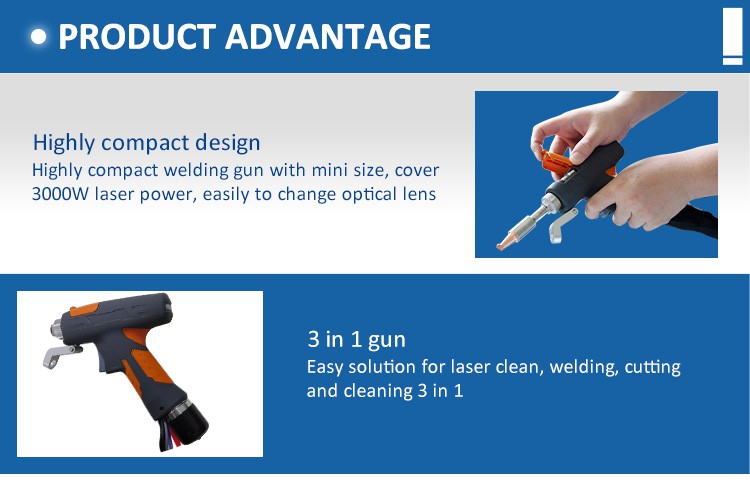 PRODUCT ADVANTAGE

Highly compact design
Highly compact welding gun with mini size, cover 3000W laser power, easily to change optical lens

3 in 1 gun
Easy solution for laser clean, welding, cutting and cleaning 3 in 1